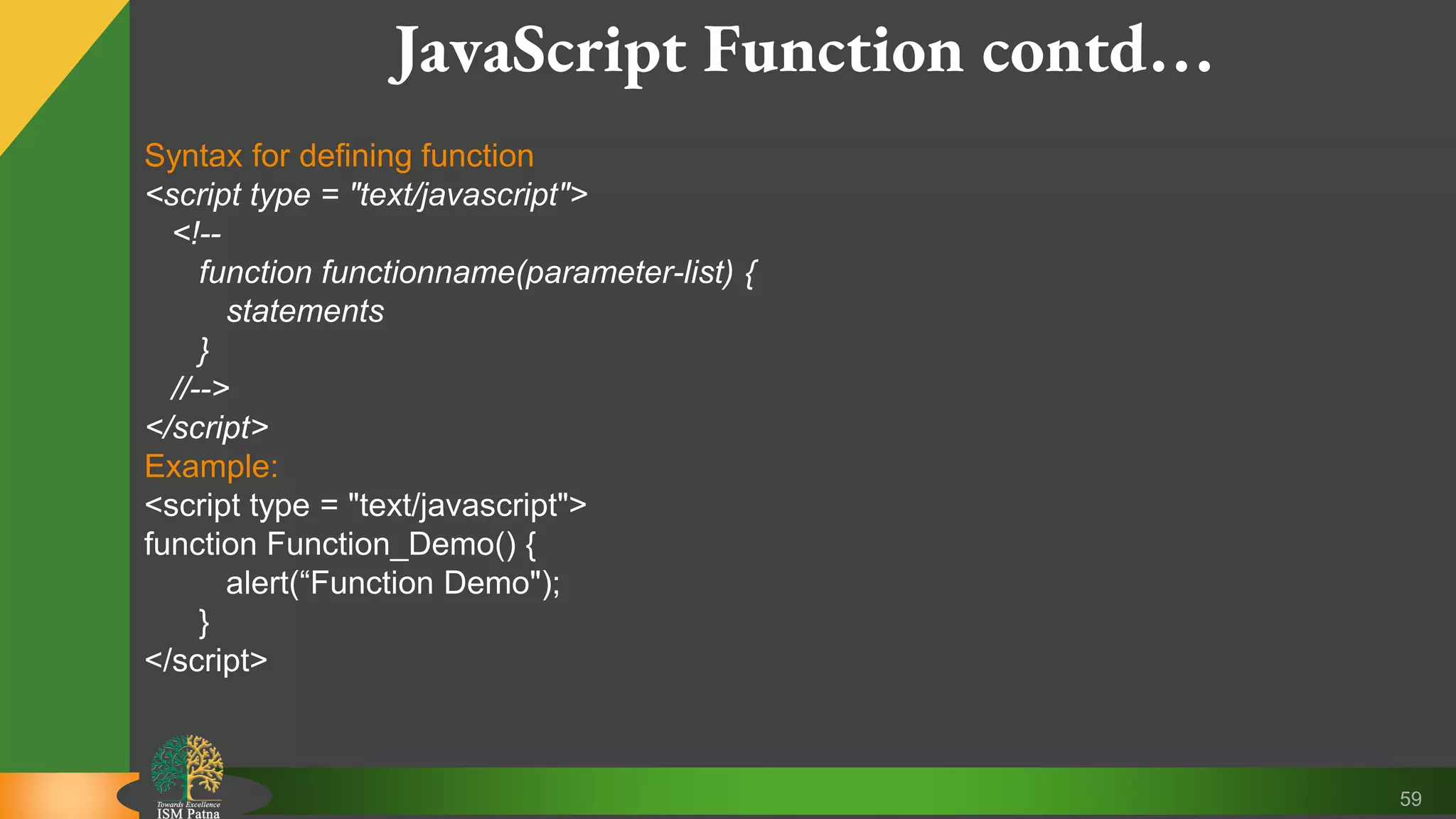 JavaScript Function contd…

Syntax for defining function
<script type = "text/javascript">
<!--
function functionname(parameter-list) {
statements
}
//-->
</script>
Example:
<script type = "text/javascript">
function Function_Demo() {
alert(“Function Demo");
}
</script>

Towards Excellence
ISM Patna

59